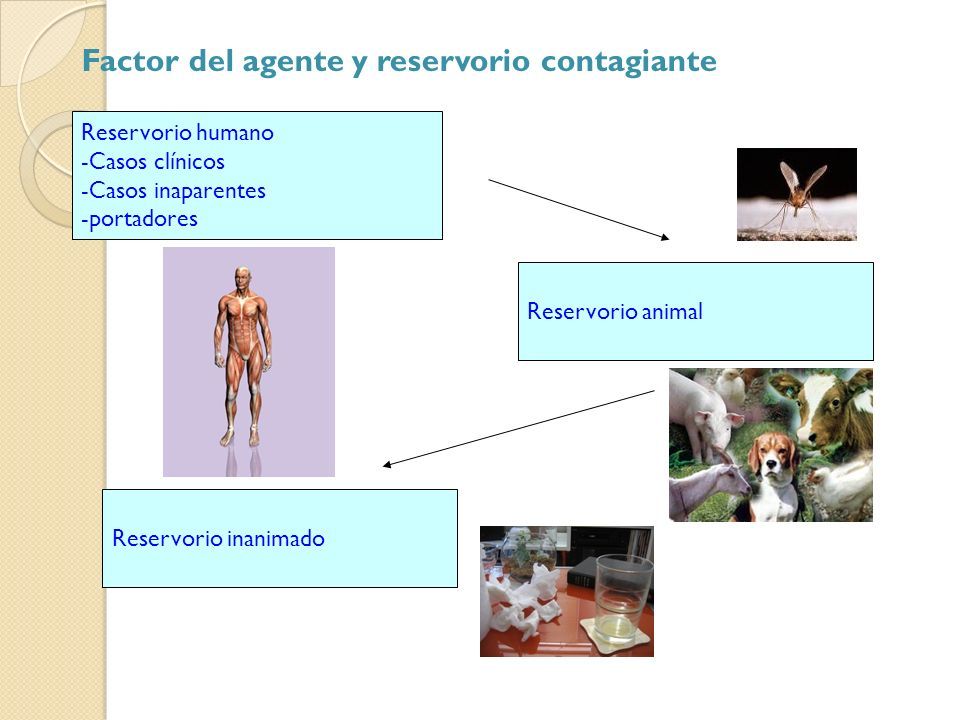 Factor del agente y reservorio contagiante

Reservorio humano
-Casos clínicos
-Casos inaparentes
-portadores

Reservorio animal

Reservorio inanimado